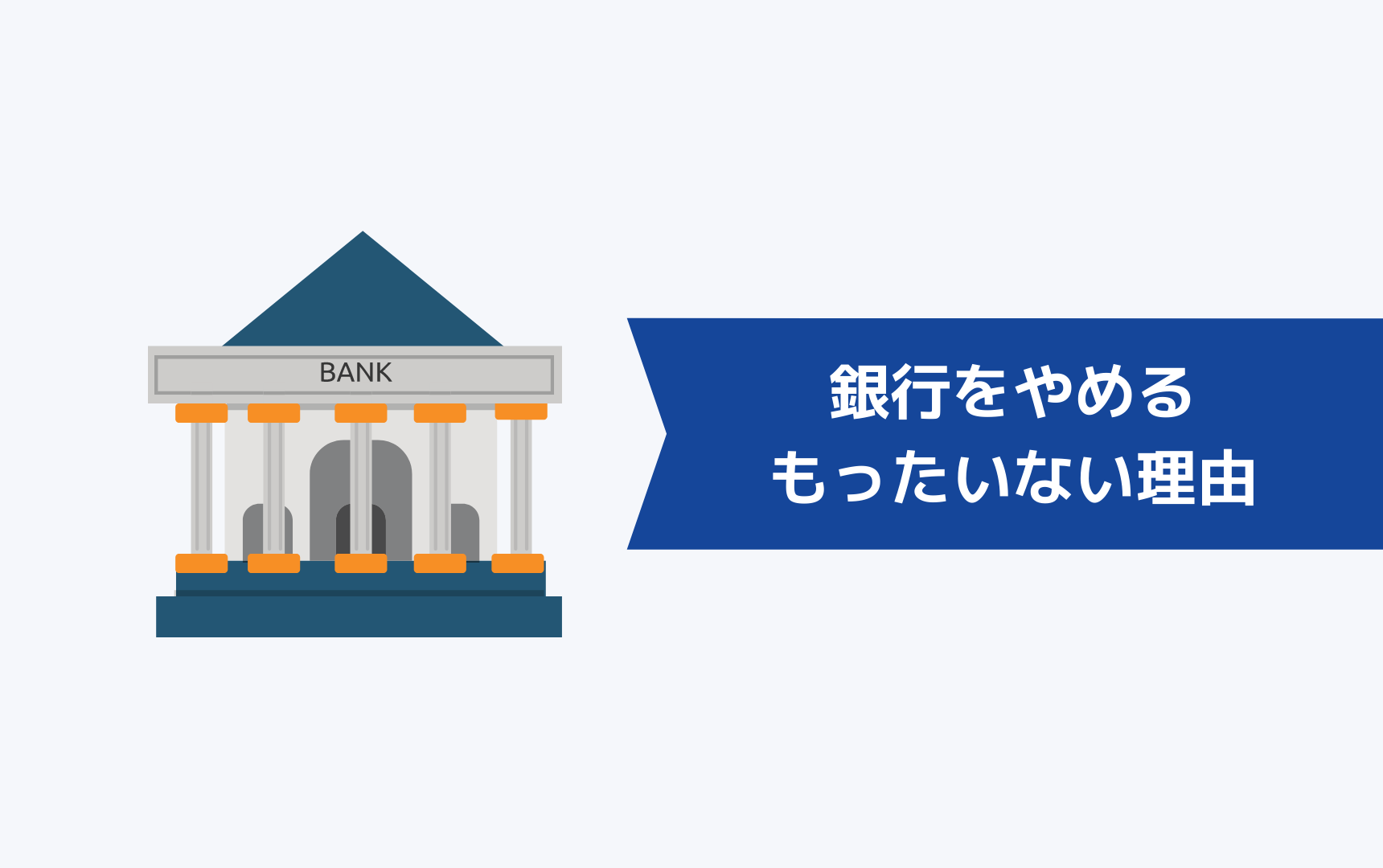 BANK

銀行をやめる
もったいない理由